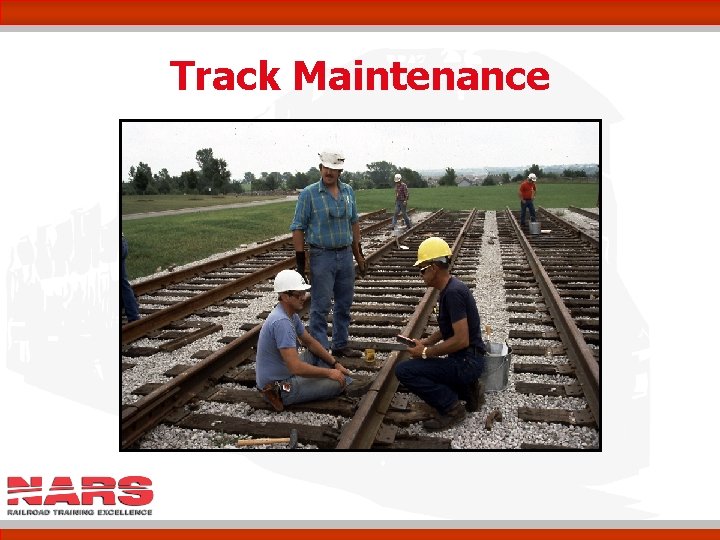 Track Maintenance

NARS
RAILROAD TRAINING EXCELLENCE